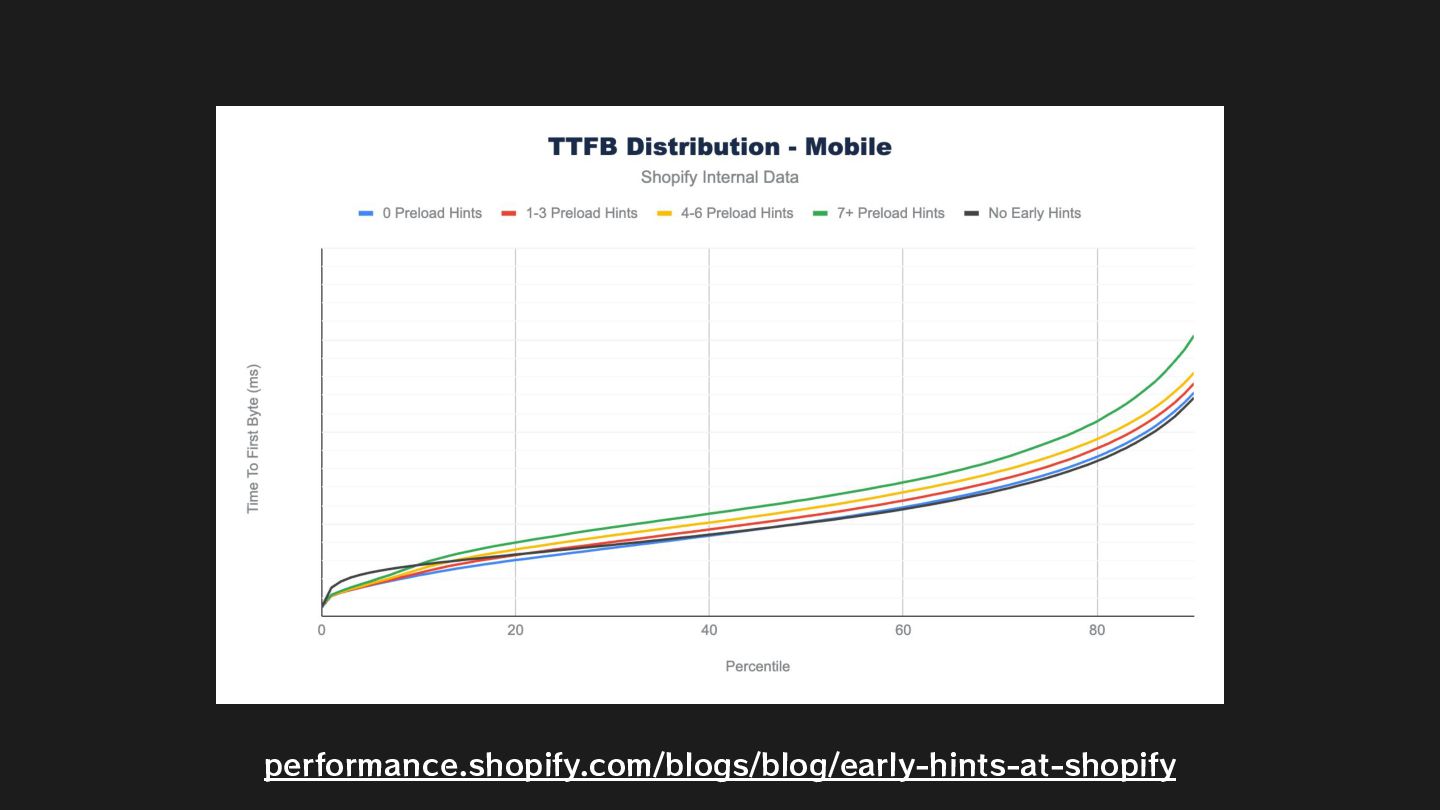 TTFB Distribution - Mobile

Shopify Internal Data

0 Preload Hints 1-3 Preload Hints 4-6 Preload Hints 7+ Preload Hints No Early Hints

Time To First Byte (ms)

0 20 40 60 80

Percentile

performance.shopify.com/blogs/blog/early-hints-at-shopify